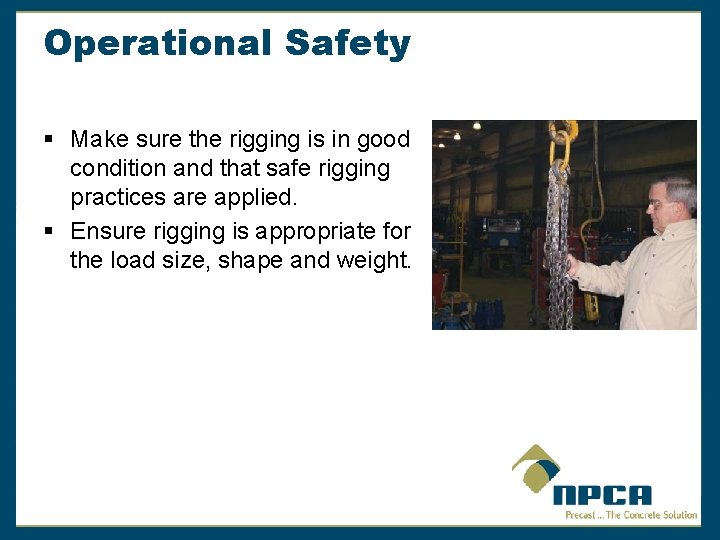 Operational Safety

▪ Make sure the rigging is in good condition and that safe rigging practices are applied.

▪ Ensure rigging is appropriate for the load size, shape and weight.

NPCA
Precast ... The Concrete Solution